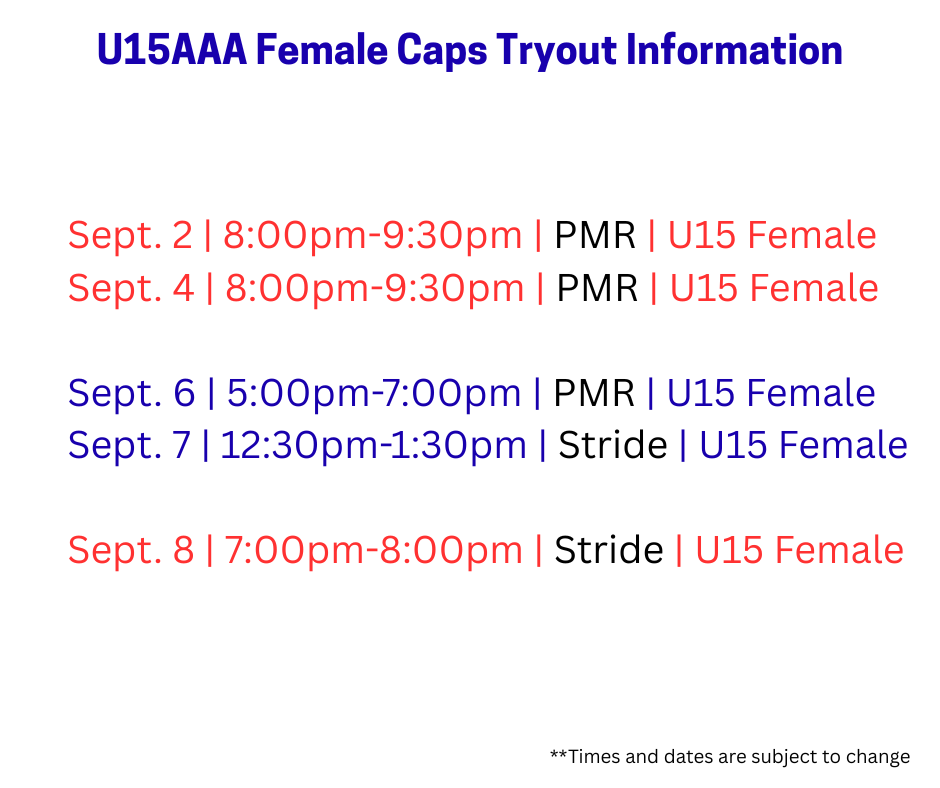 U15AAA Female Caps Tryout Information

Sept. 2 | 8:00pm-9:30pm | PMR | U15 Female
Sept. 4 | 8:00pm-9:30pm | PMR | U15 Female

Sept. 6 | 5:00pm-7:00pm | PMR | U15 Female
Sept. 7 | 12:30pm-1:30pm | Stride | U15 Female

Sept. 8 | 7:00pm-8:00pm | Stride | U15 Female

**Times and dates are subject to change